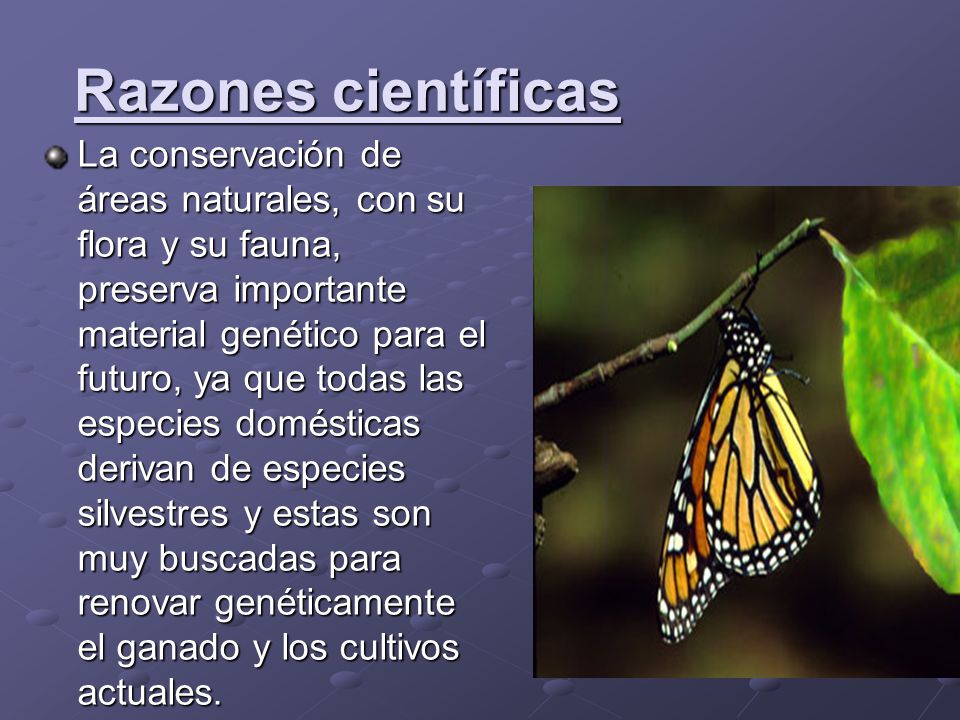 Razones científicas

La conservación de áreas naturales, con su flora y su fauna, preserva importante material genético para el futuro, ya que todas las especies domésticas derivan de especies silvestres y estas son muy buscadas para renovar genéticamente el ganado y los cultivos actuales.